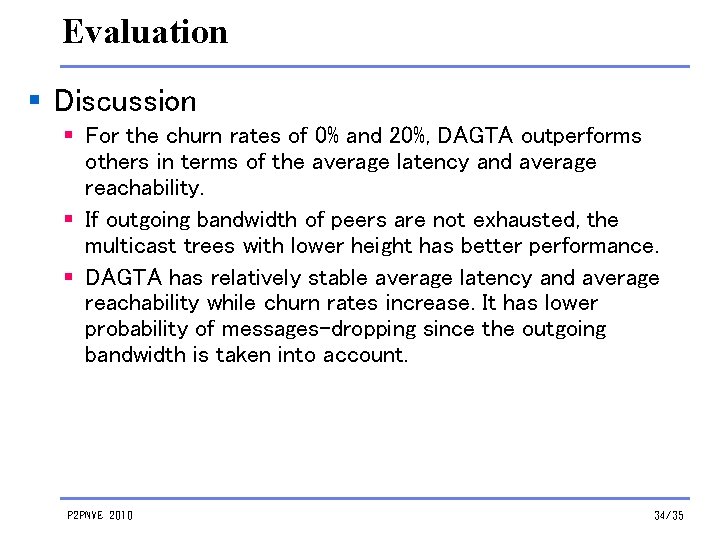 Evaluation

Discussion

For the churn rates of 0% and 20%, DAGTA outperforms others in terms of the average latency and average reachability.

If outgoing bandwidth of peers are not exhausted, the multicast trees with lower height has better performance.

DAGTA has relatively stable average latency and average reachability while churn rates increase. It has lower probability of messages-dropping since the outgoing bandwidth is taken into account.

P2PNVE 2010

34/35